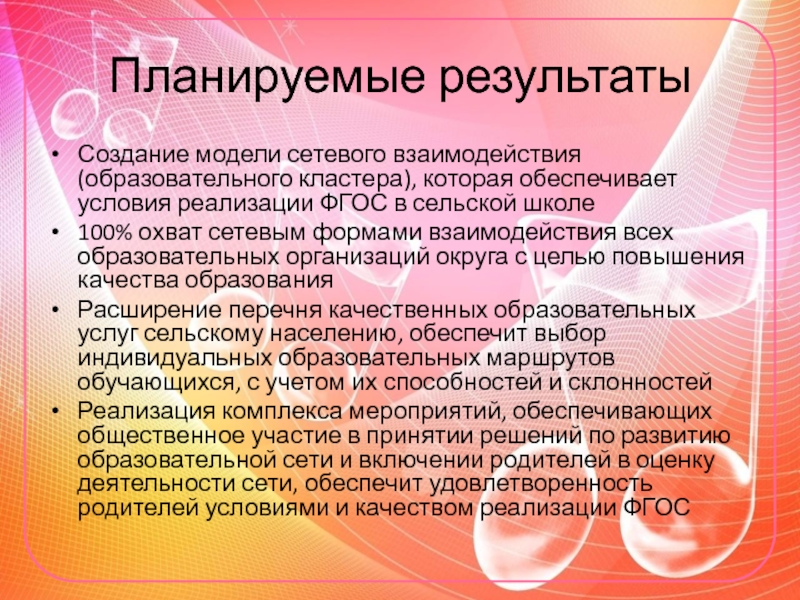 Планируемые результаты

• Создание модели сетевого взаимодействия (образовательного кластера), которая обеспечивает условия реализации ФГОС в сельской школе
• 100% охват сетевым формами взаимодействия всех образовательных организаций округа с целью повышения качества образования
• Расширение перечня качественных образовательных услуг сельскому населению, обеспечит выбор индивидуальных образовательных маршрутов обучающихся, с учетом их способностей и склонностей
• Реализация комплекса мероприятий, обеспечивающих общественное участие в принятии решений по развитию образовательной сети и включении родителей в оценку деятельности сети, обеспечит удовлетворенность родителей условиями и качеством реализации ФГОС